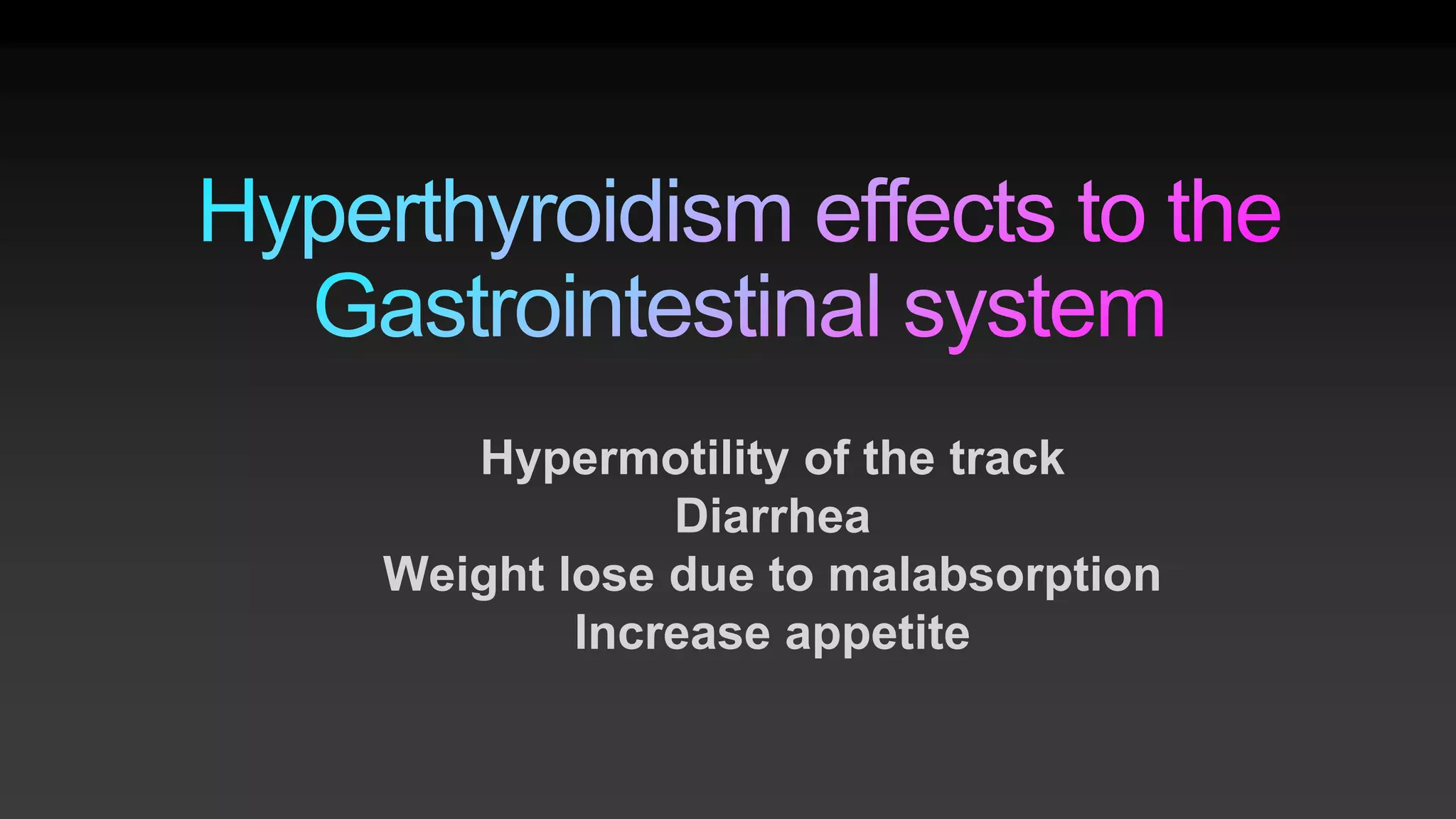 Hyperthyroidism effects to the Gastrointestinal system

Hypermotility of the track
Diarrhea
Weight lose due to malabsorption
Increase appetite